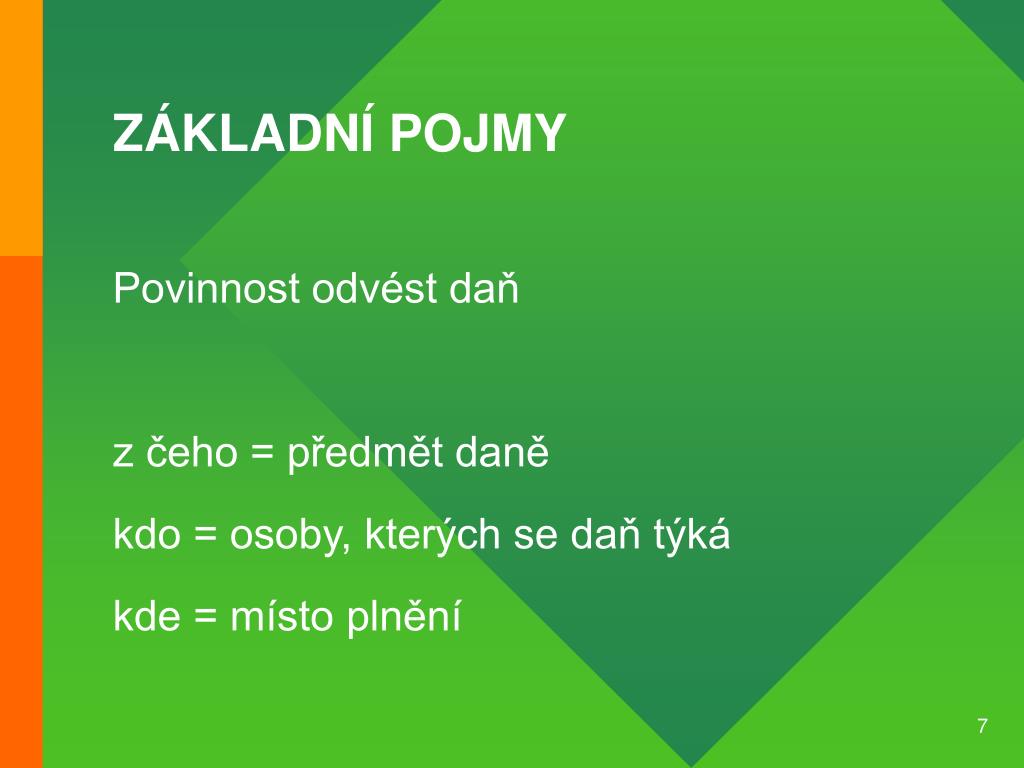 ZÁKLADNÍ POJMY

Povinnost odvést daň

z čeho = předmět daně

kdo = osoby, kterých se daň týká

kde = místo plnění

7